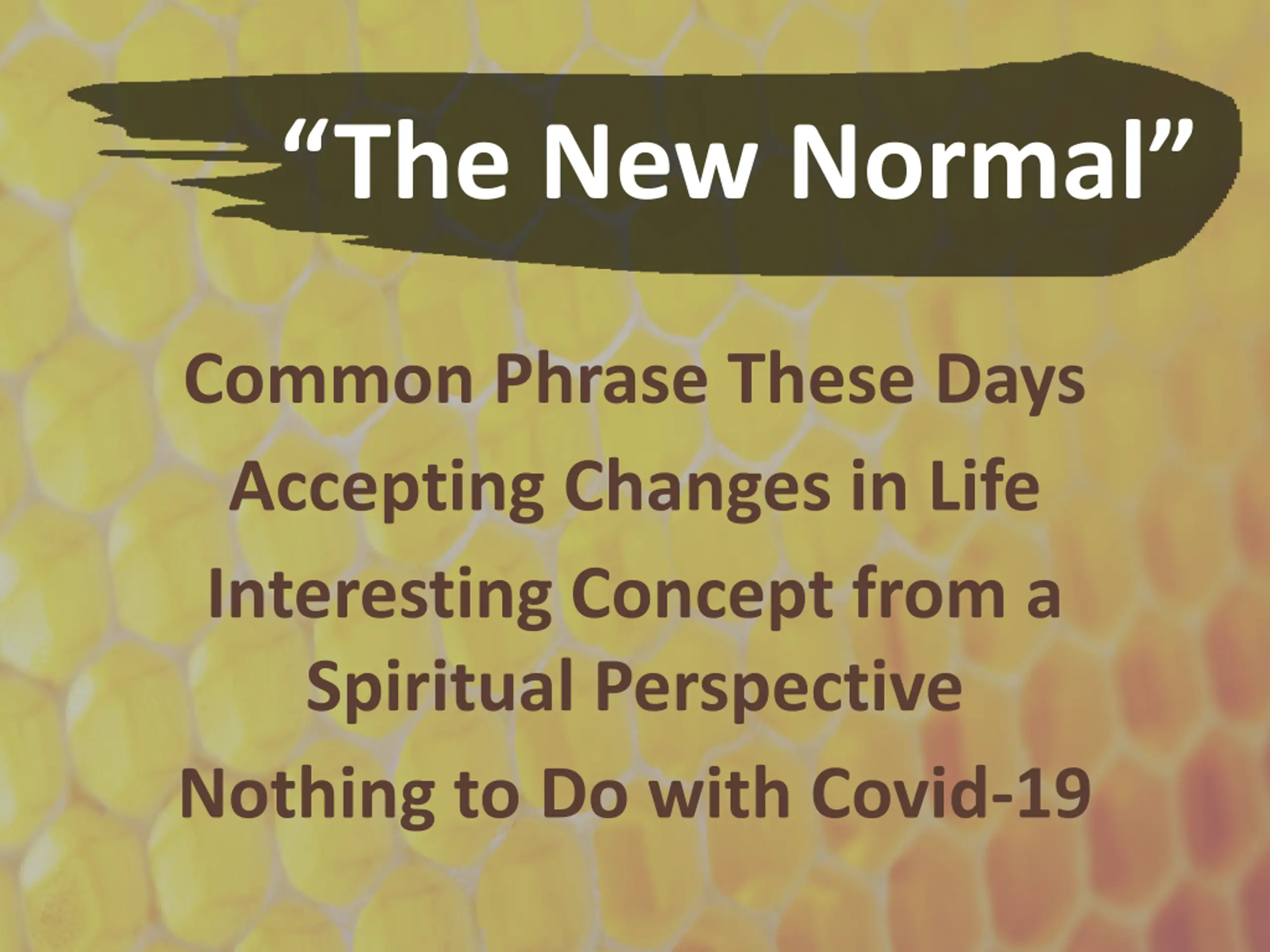 “The New Normal”

Common Phrase These Days

Accepting Changes in Life

Interesting Concept from a Spiritual Perspective

Nothing to Do with Covid-19